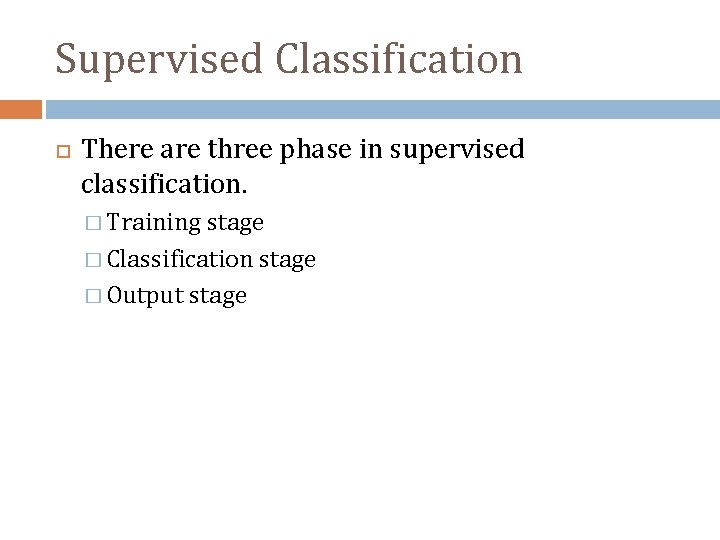 Supervised Classification

There are three phase in supervised classification.

Training stage

Classification stage

Output stage